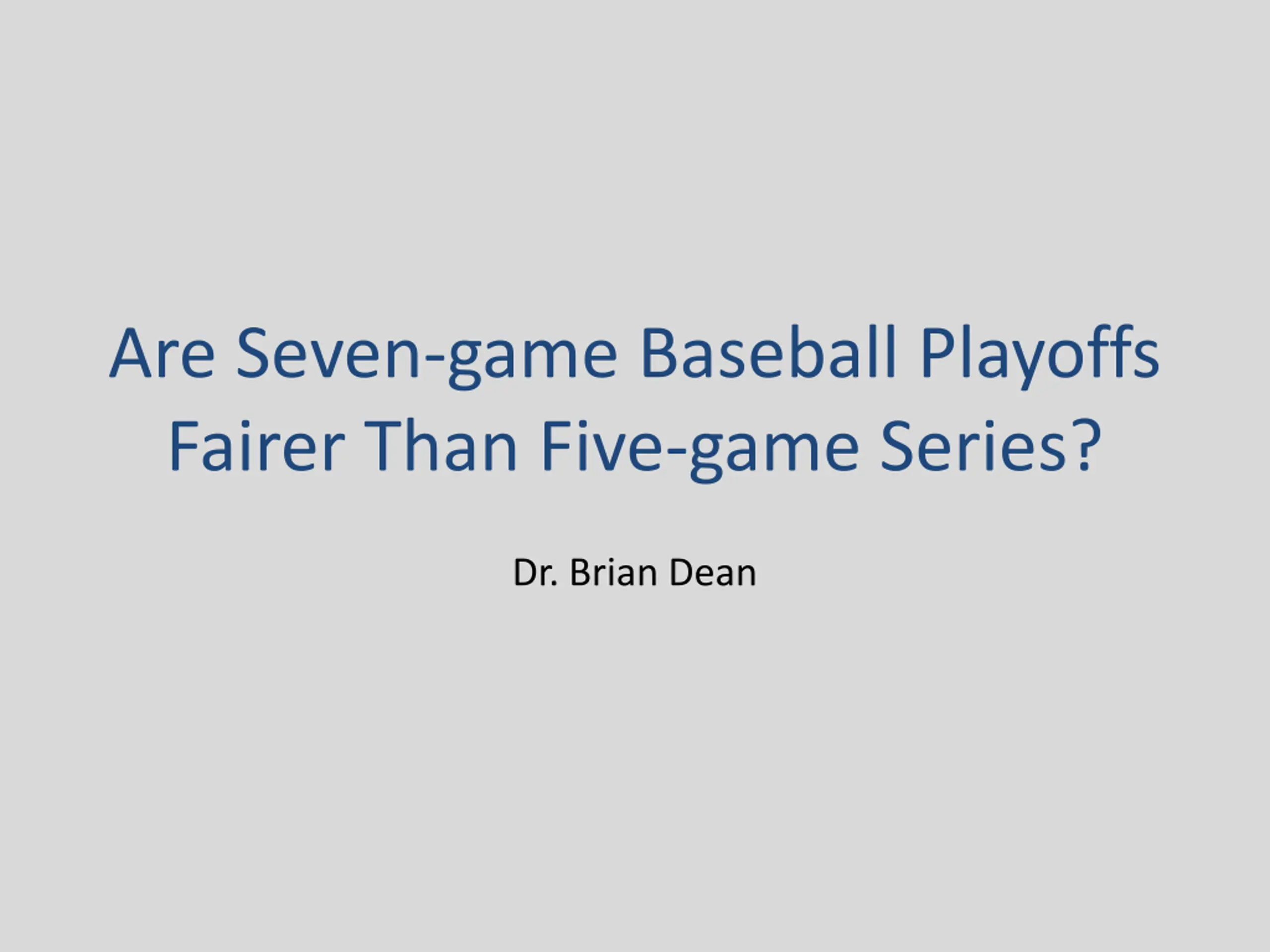 Are Seven-game Baseball Playoffs Fairer Than Five-game Series?

Dr. Brian Dean